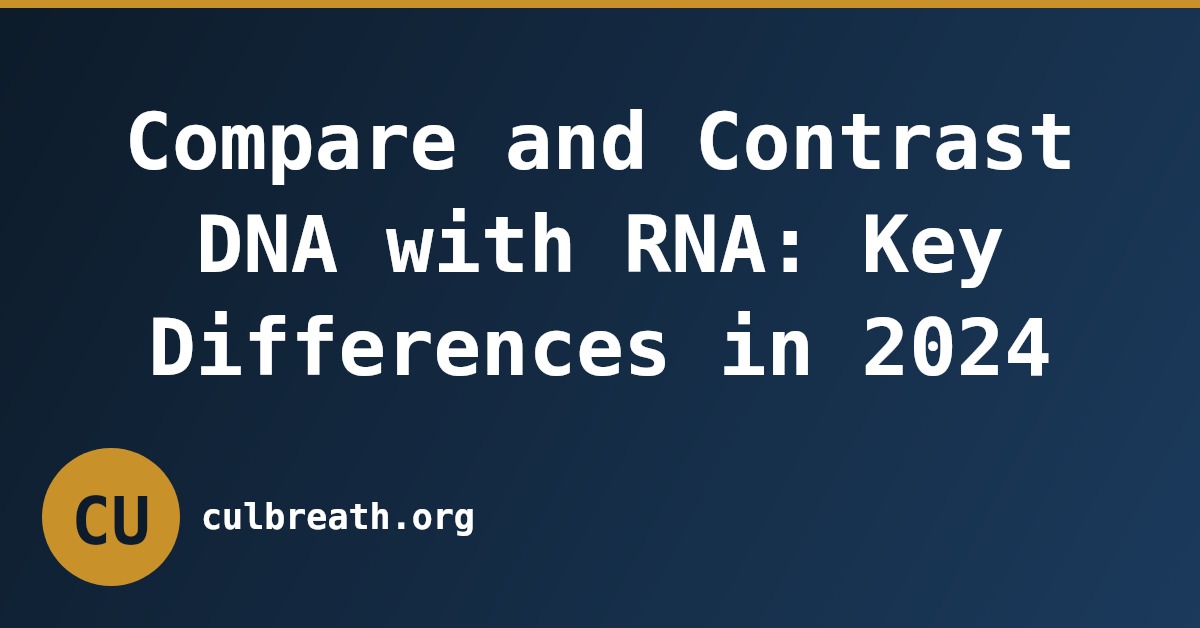 Compare and Contrast DNA with RNA: Key Differences in 2024

CU

culbreath.org